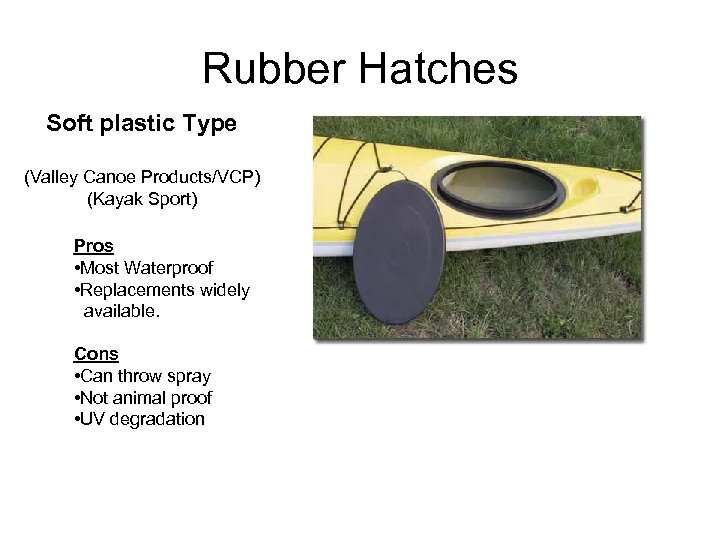 Rubber Hatches

Soft plastic Type

(Valley Canoe Products/VCP)
(Kayak Sport)

Pros
•Most Waterproof
•Replacements widely available.

Cons
•Can throw spray
•Not animal proof
•UV degradation